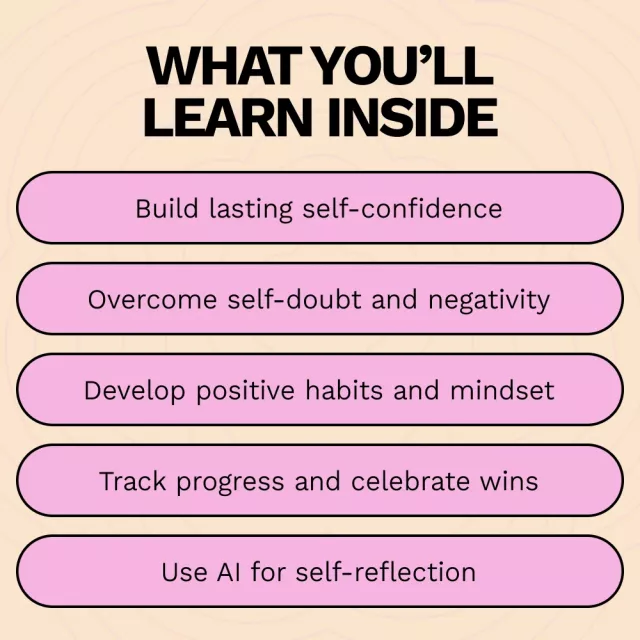 WHAT YOU'LL LEARN INSIDE

Build lasting self-confidence

Overcome self-doubt and negativity

Develop positive habits and mindset

Track progress and celebrate wins

Use AI for self-reflection